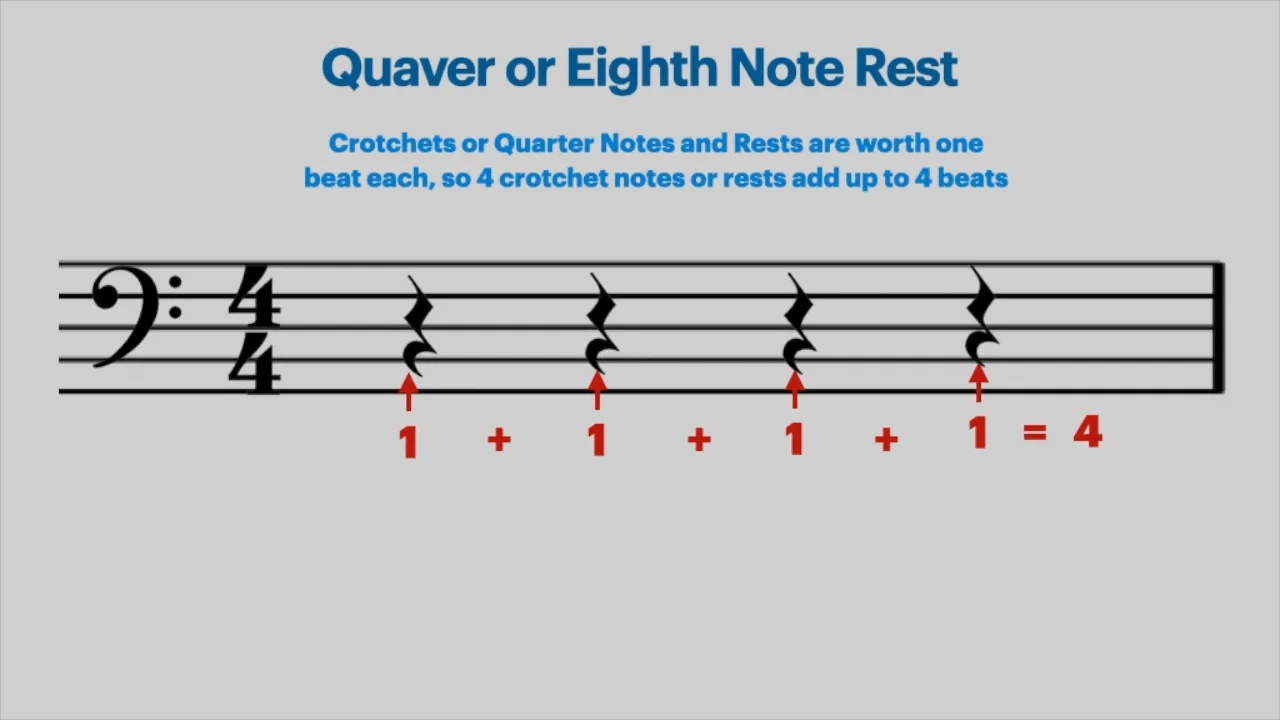 Quaver or Eighth Note Rest

Crotchets or Quarter Notes and Rests are worth one beat each, so 4 crotchet notes or rests add up to 4 beats

$\frac{4}{4}$

1 + 1 + 1 + 1 = 4